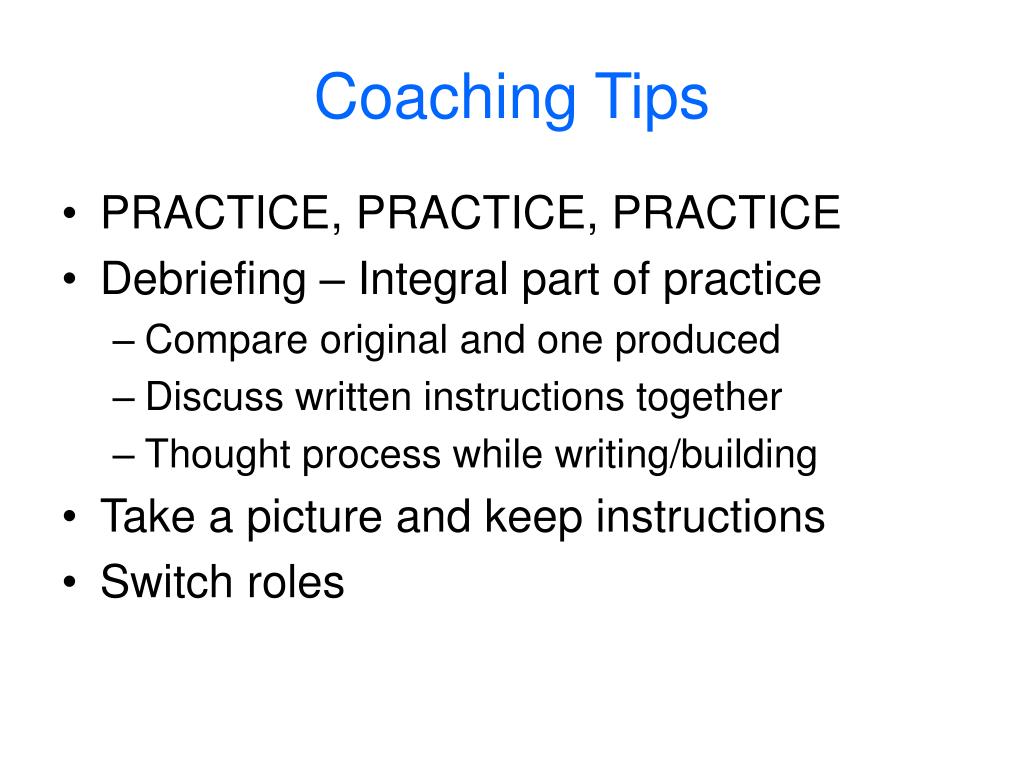 Coaching Tips

• PRACTICE, PRACTICE, PRACTICE
• Debriefing – Integral part of practice
– Compare original and one produced
– Discuss written instructions together
– Thought process while writing/building
• Take a picture and keep instructions
• Switch roles